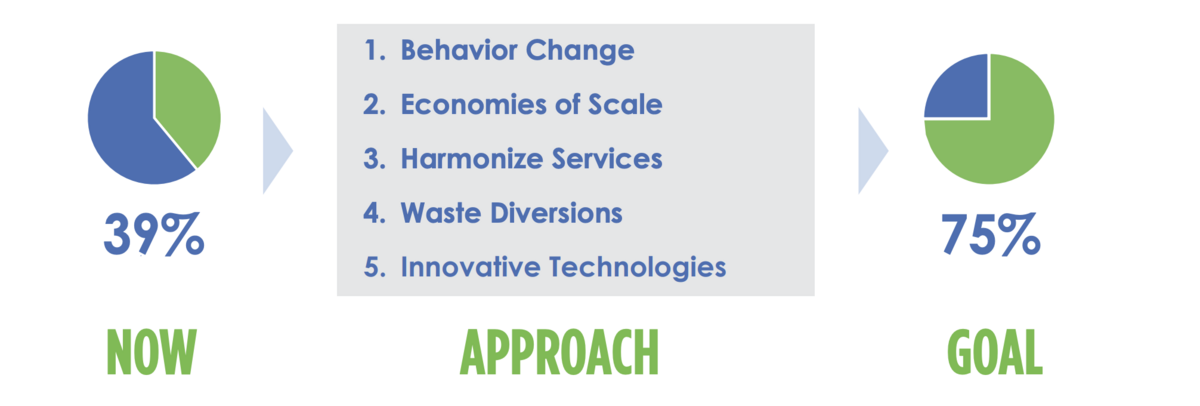 39%

NOW

1. Behavior Change
2. Economies of Scale
3. Harmonize Services
4. Waste Diversions
5. Innovative Technologies

APPROACH

75%

GOAL